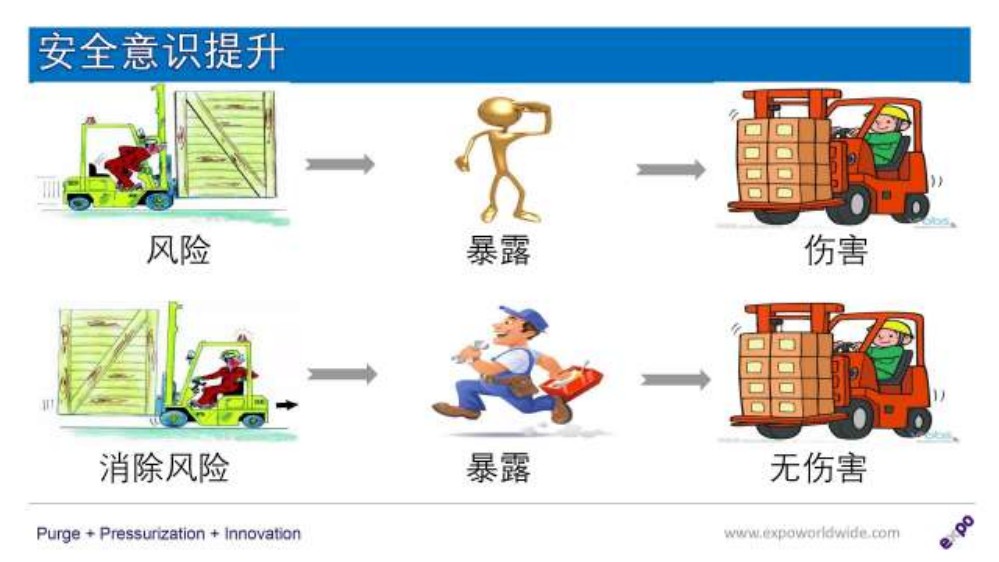 安全意识提升

风险

暴露

伤害

消除风险

暴露

无伤害

Purge + Pressurization + Innovation

www.expoworldwide.com

expo